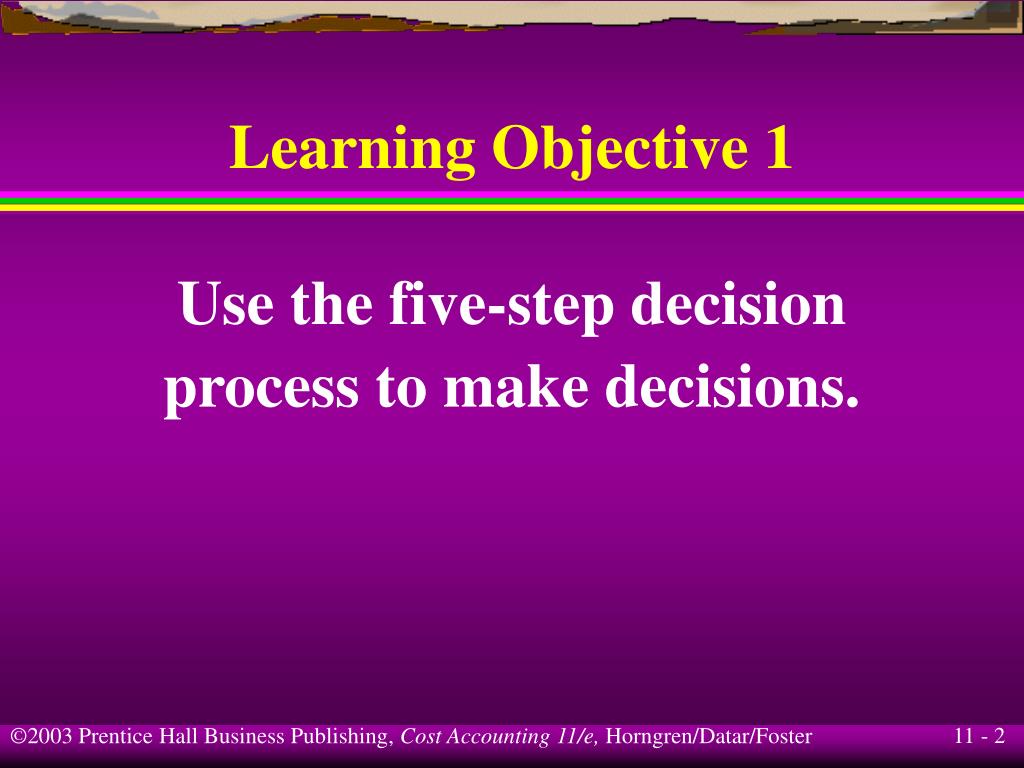 Learning Objective 1

Use the five-step decision process to make decisions.

©2003 Prentice Hall Business Publishing, Cost Accounting 11/e, Horngren/Datar/Foster

11 - 2